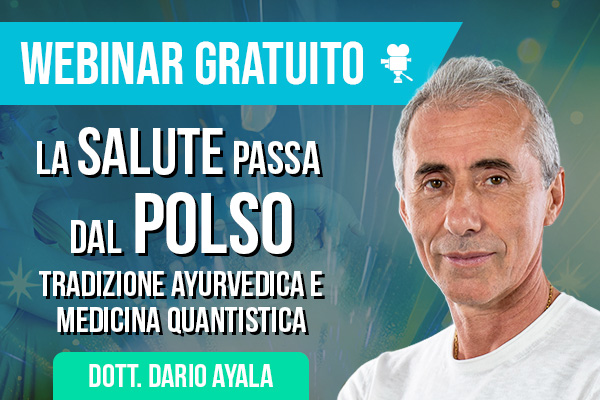 WEBINAR GRATUITO

LA SALUTE PASSA DAL POLSO

TRADIZIONE AYURVEDICA E MEDICINA QUANTISTICA

DOTT. DARIO AYALA